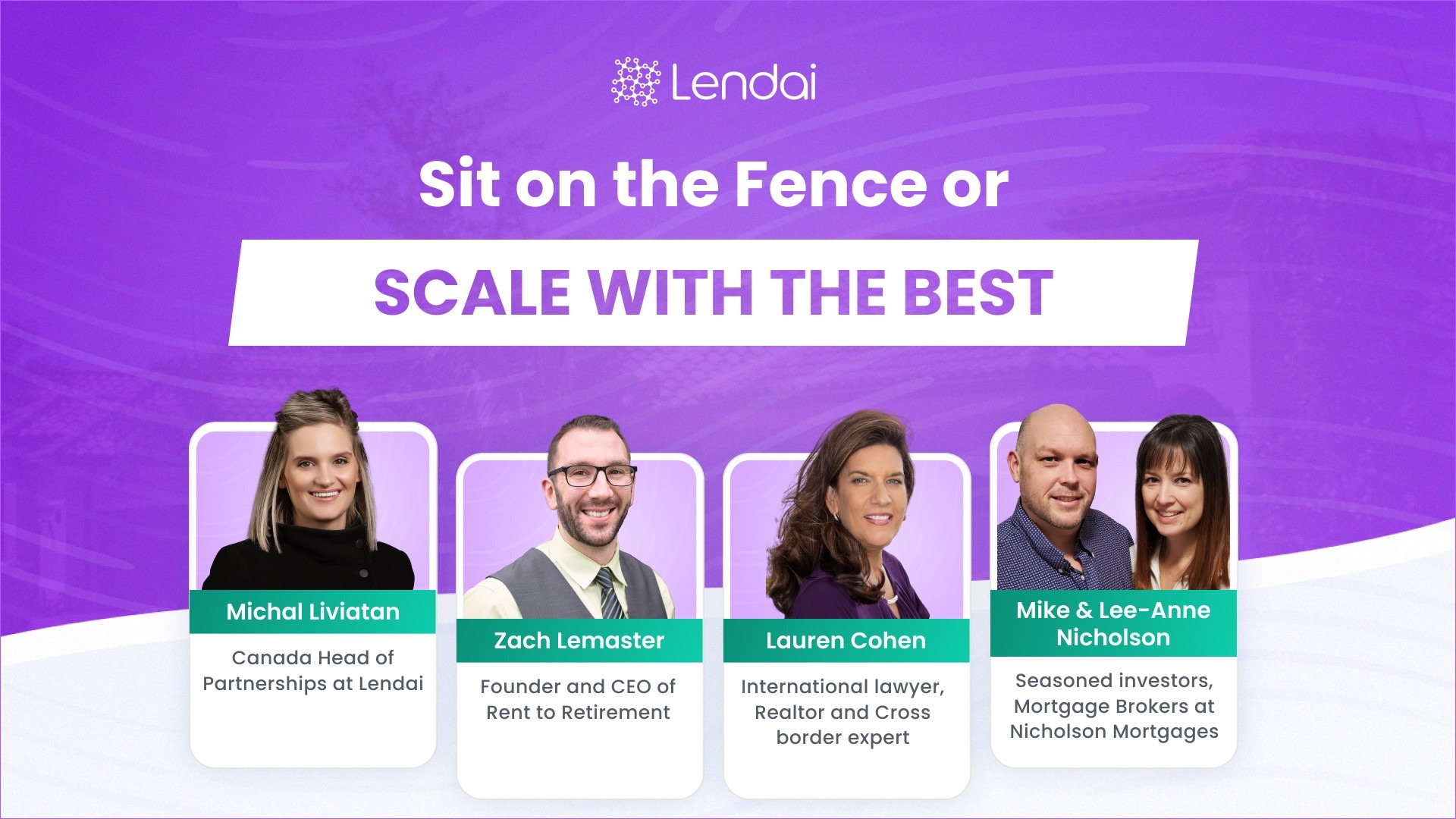 Lendai

Sit on the Fence or

SCALE WITH THE BEST

Michal Liviatan

Canada Head of Partnerships at Lendai

Zach Lemaster

Founder and CEO of Rent to Retirement

Lauren Cohen

International lawyer, Realtor and Cross border expert

Mike & Lee-Anne Nicholson

Seasoned investors, Mortgage Brokers at Nicholson Mortgages